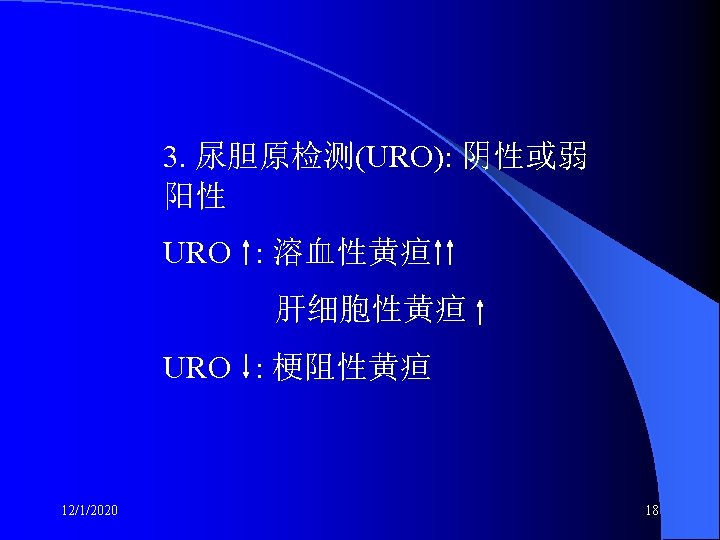 3. 尿胆原检测(URO): 阴性或弱阳性

URO ↑: 溶血性黄疸↑↑

肝细胞性黄疸 ↑

URO ↓: 梗阻性黄疸

12/1/2020

18